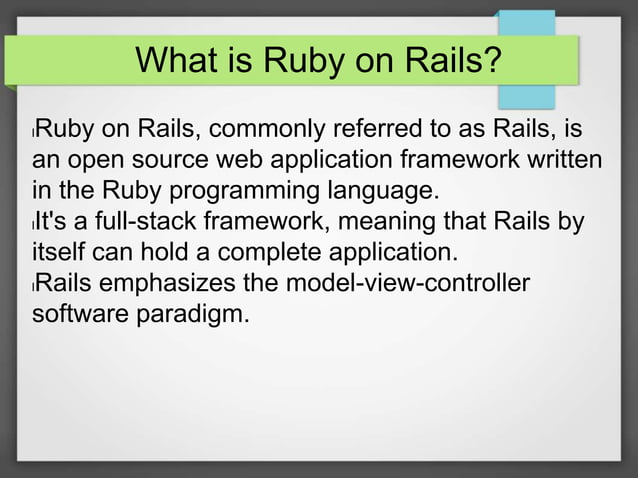 What is Ruby on Rails?

Ruby on Rails, commonly referred to as Rails, is an open source web application framework written in the Ruby programming language.

It's a full-stack framework, meaning that Rails by itself can hold a complete application.

Rails emphasizes the model-view-controller software paradigm.